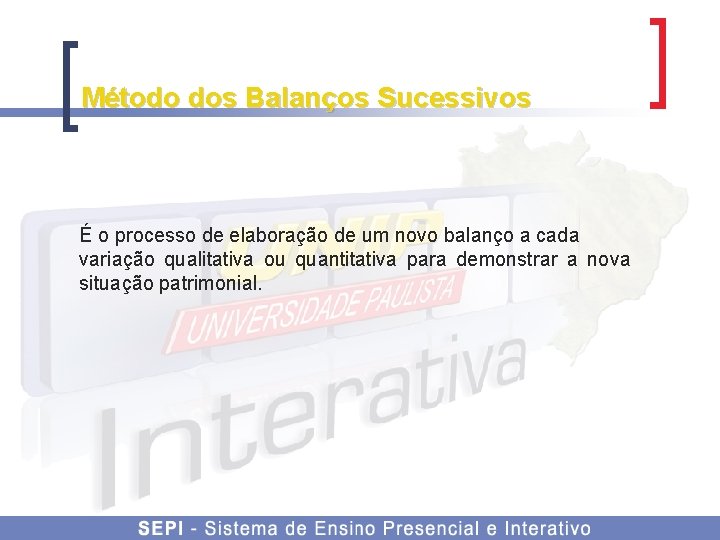 Método dos Balanços Sucessivos

É o processo de elaboração de um novo balanço a cada variação qualitativa ou quantitativa para demonstrar a nova situação patrimonial.

UNIP
UNIVERSIDADE PAULISTA
Interativa

SEPI - Sistema de Ensino Presencial e Interativo